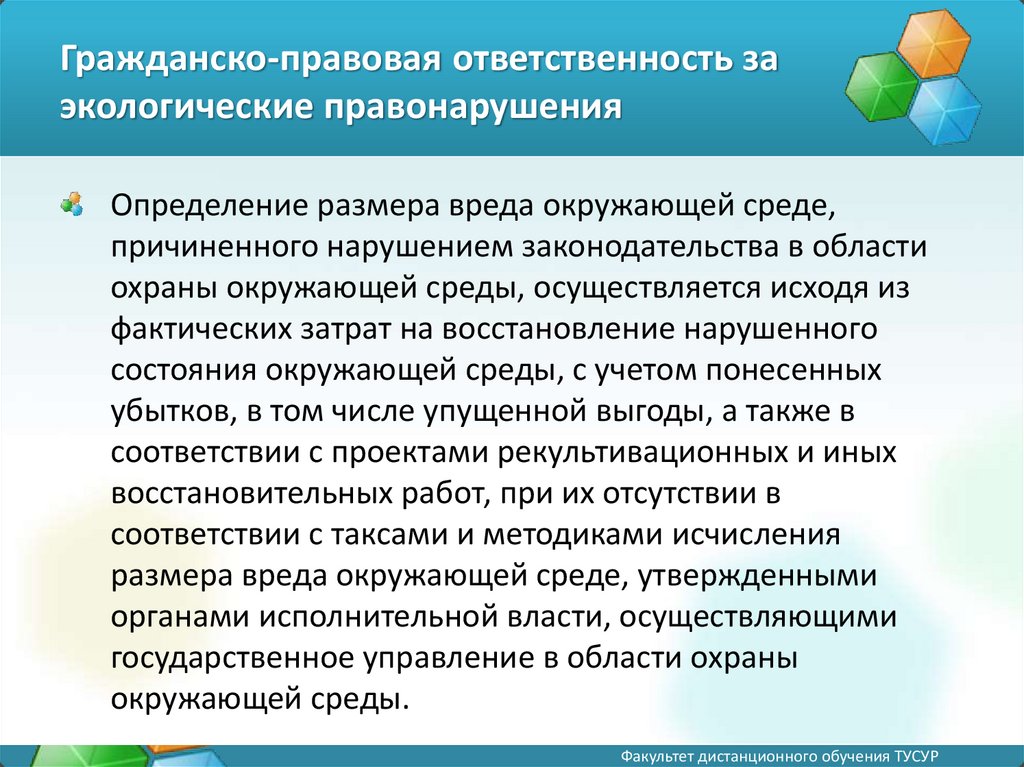 Гражданско-правовая ответственность за экологические правонарушения

Определение размера вреда окружающей среде, причиненного нарушением законодательства в области охраны окружающей среды, осуществляется исходя из фактических затрат на восстановление нарушенного состояния окружающей среды, с учетом понесенных убытков, в том числе упущенной выгоды, а также в соответствии с проектами рекультивационных и иных восстановительных работ, при их отсутствии в соответствии с таксами и методиками исчисления размера вреда окружающей среде, утвержденными органами исполнительной власти, осуществляющими государственное управление в области охраны окружающей среды.

Факультет дистанционного обучения ТУСУР